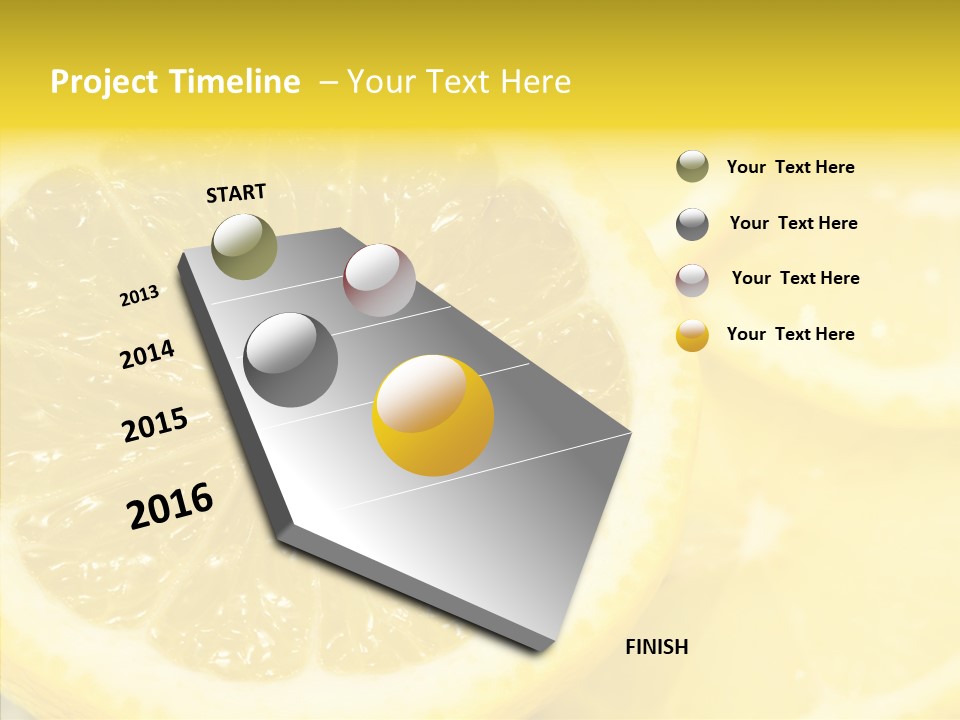 Project Timeline – Your Text Here

START

2013

2014

2015

2016

FINISH

Your Text Here

Your Text Here

Your Text Here

Your Text Here